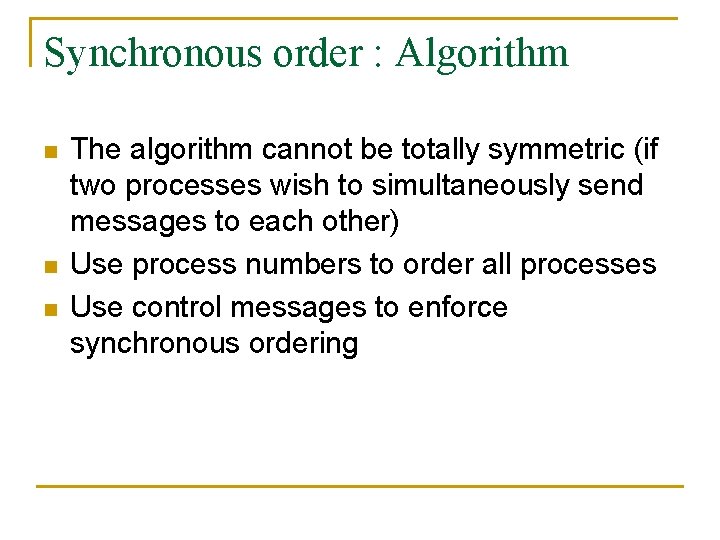 Synchronous order : Algorithm

- The algorithm cannot be totally symmetric (if two processes wish to simultaneously send messages to each other)
- Use process numbers to order all processes
- Use control messages to enforce synchronous ordering